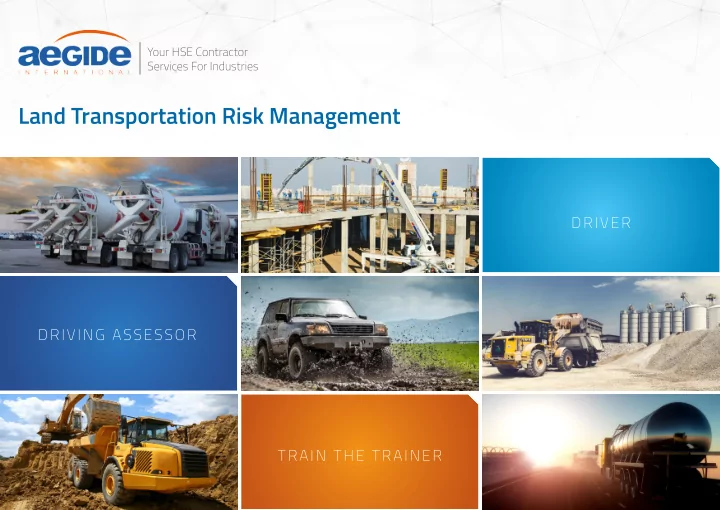 aegide
INTERNATIONAL
Your HSE Contractor
Services For Industries

Land Transportation Risk Management

DRIVER

DRIVING ASSESSOR

TRAIN THE TRAINER